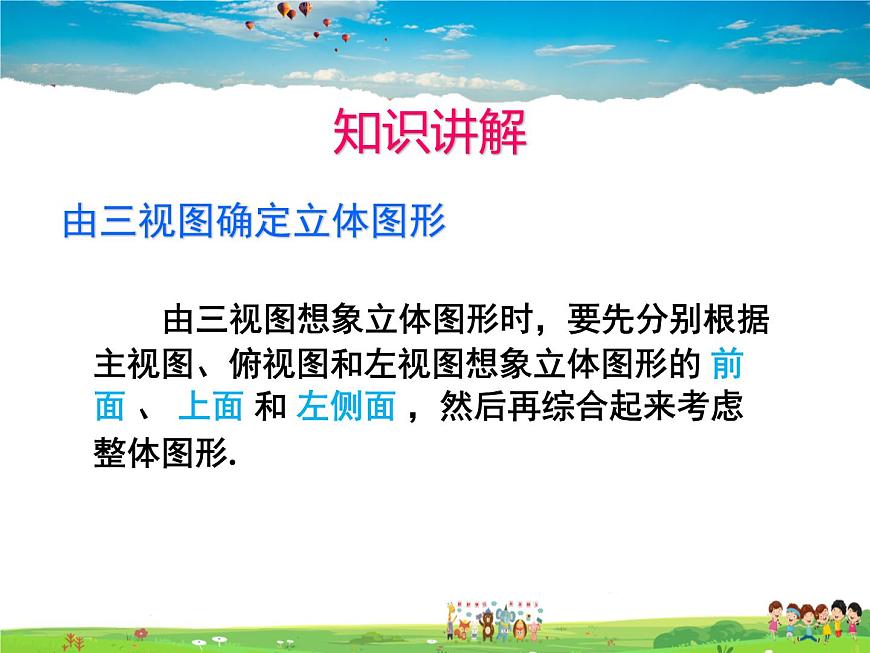 知识讲解

由三视图确定立体图形

由三视图想象立体图形时，要先分别根据主视图、俯视图和左视图想象立体图形的 前面 、 上面 和 左侧面 ，然后再综合起来考虑整体图形.